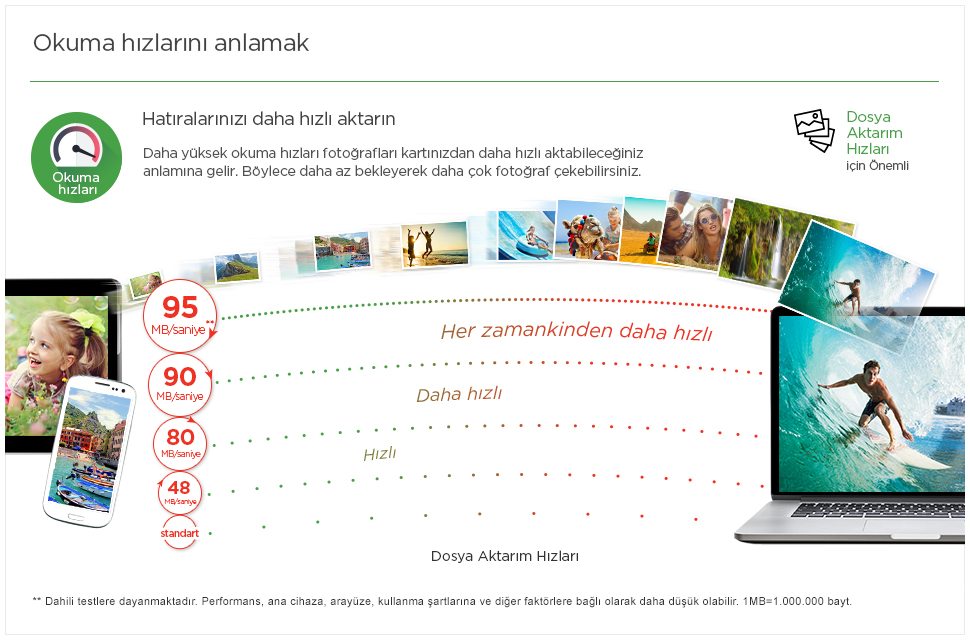 Okuma hızlarını anlamak

Okuma hızları

Hatıralarınızı daha hızlı aktarın

Daha yüksek okuma hızları fotoğrafları kartınızdan daha hızlı aktabileceğiniz anlamına gelir. Böylece daha az bekleyerek daha çok fotoğraf çekebilirsiniz.

Dosya Aktarım Hızları için Önemli

95 MB/saniye **

Her zamankinden daha hızlı

90 MB/saniye

Daha hızlı

80 MB/saniye

Hızlı

48 MB/saniye

standart

Dosya Aktarım Hızları

** Dahili testlere dayanmaktadır. Performans, ana cihaza, arayüze, kullanma şartlarına ve diğer faktörlere bağlı olarak daha düşük olabilir. 1MB=1.000.000 bayt.